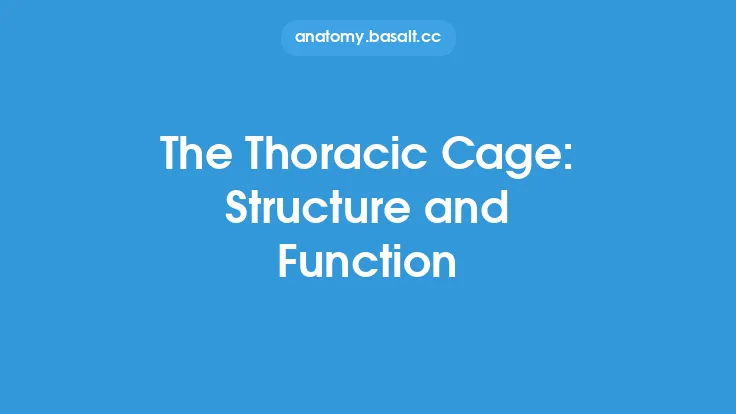 anatomy.basalt.cc

The Thoracic Cage: Structure and Function